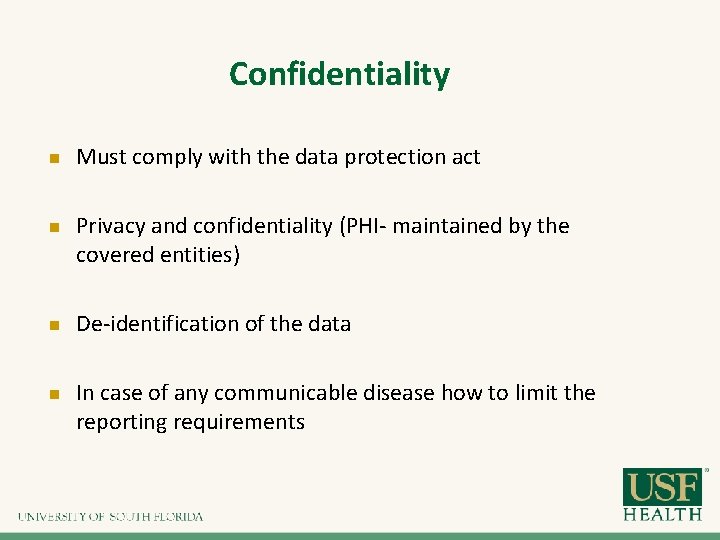 Confidentiality

Must comply with the data protection act

Privacy and confidentiality (PHI- maintained by the covered entities)

De-identification of the data

In case of any communicable disease how to limit the reporting requirements

UNIVERSITY OF SOUTH FLORIDA

USF HEALTH